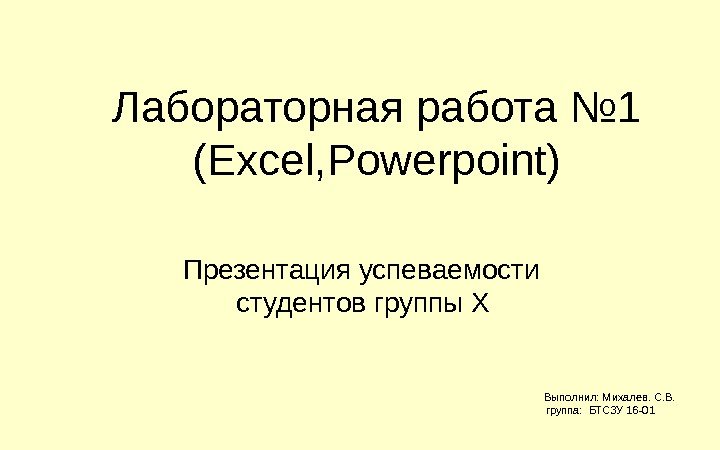 Лабораторная работа №1 (Excel,Powerpoint)

Презентация успеваемости студентов группы Х

Выполнил: Михалев. С.В.
группа: БТСЗУ 16-01